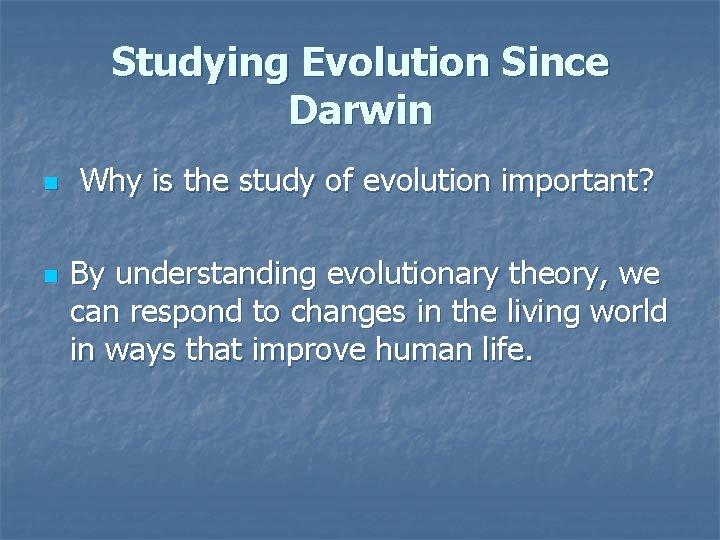 Studying Evolution Since Darwin

Why is the study of evolution important?

By understanding evolutionary theory, we can respond to changes in the living world in ways that improve human life.